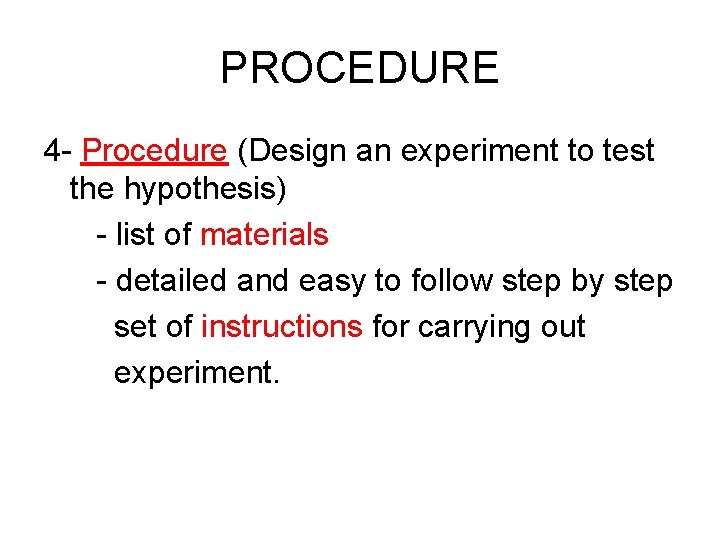 PROCEDURE

4- Procedure (Design an experiment to test the hypothesis)

- list of materials

- detailed and easy to follow step by step set of instructions for carrying out experiment.